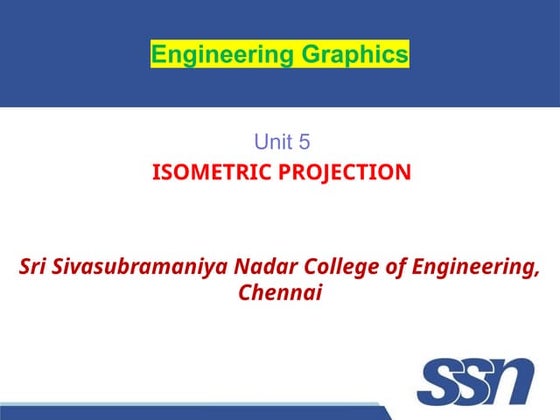 Engineering Graphics

Unit 5

ISOMETRIC PROJECTION

Sri Sivasubramaniya Nadar College of Engineering, Chennai

SSN